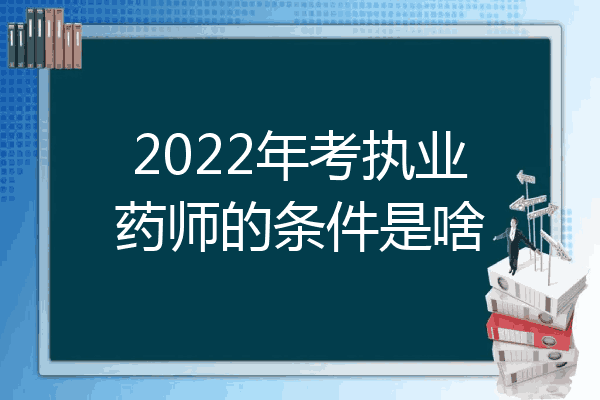 2022年考执业药师的条件是啥